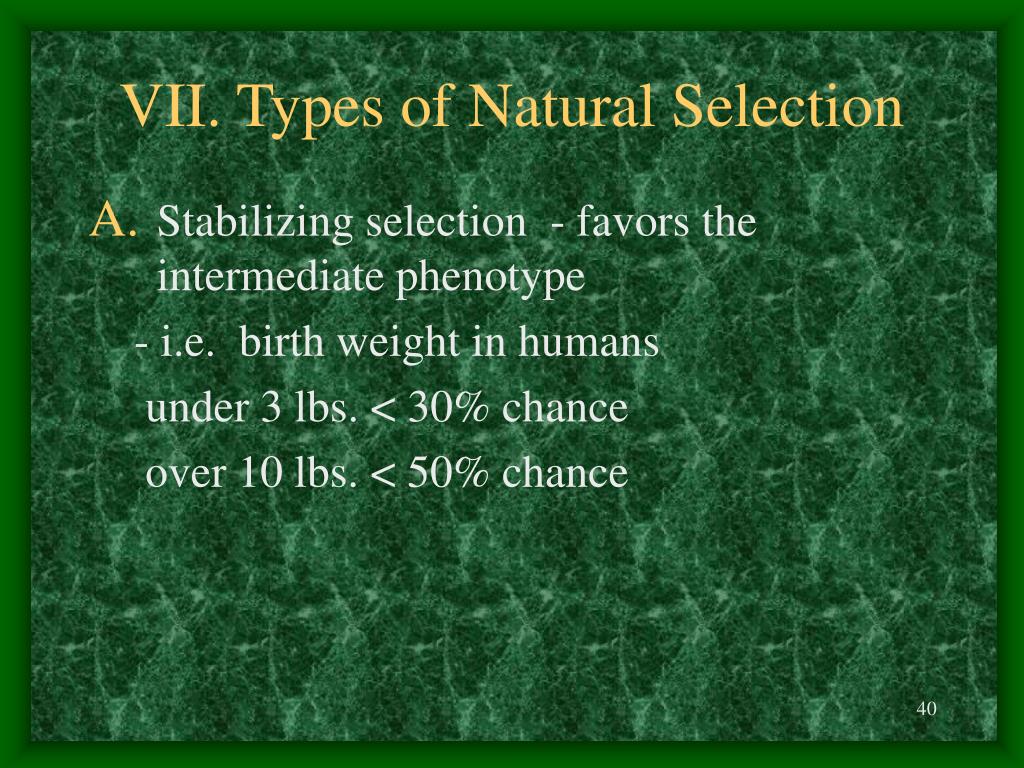 VII. Types of Natural Selection

A. Stabilizing selection - favors the intermediate phenotype

- i.e. birth weight in humans

under 3 lbs. < 30% chance

over 10 lbs. < 50% chance

40